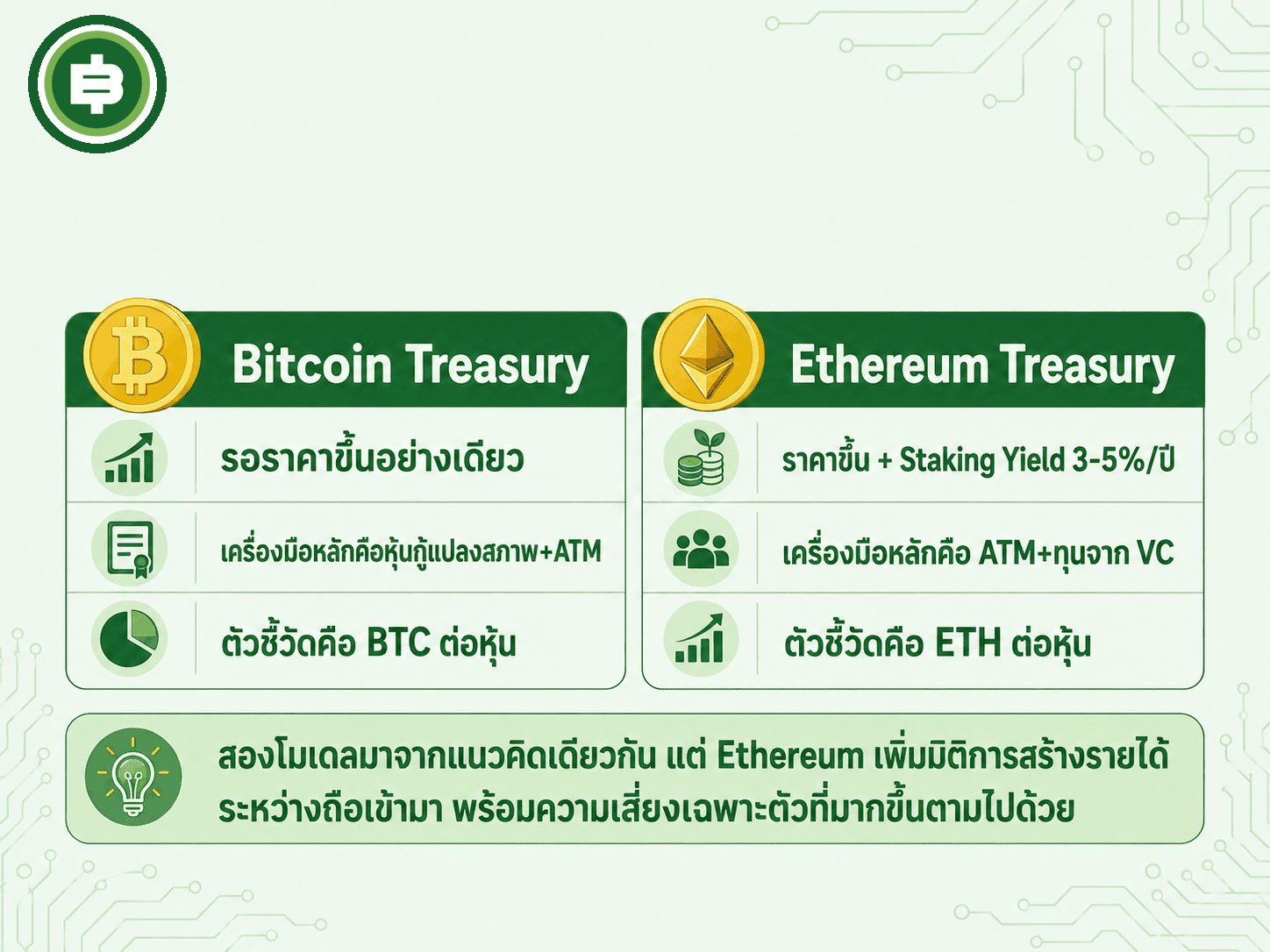 Bitcoin Treasury

รอราคาขึ้นอย่างเดียว

เครื่องมือหลักคือหุ้นกู้แปลงสภาพ+ATM

ตัวชี้วัดคือ BTC ต่อหุ้น

Ethereum Treasury

ราคาขึ้น + Staking Yield 3-5%/ปี

เครื่องมือหลักคือ ATM+ทุนจาก VC

ตัวชี้วัดคือ ETH ต่อหุ้น

สองโมเดลมาจากแนวคิดเดียวกัน แต่ Ethereum เพิ่มมิติการสร้างรายได้ระหว่างถือเข้ามา พร้อมความเสี่ยงเฉพาะตัวที่มากขึ้นตามไปด้วย